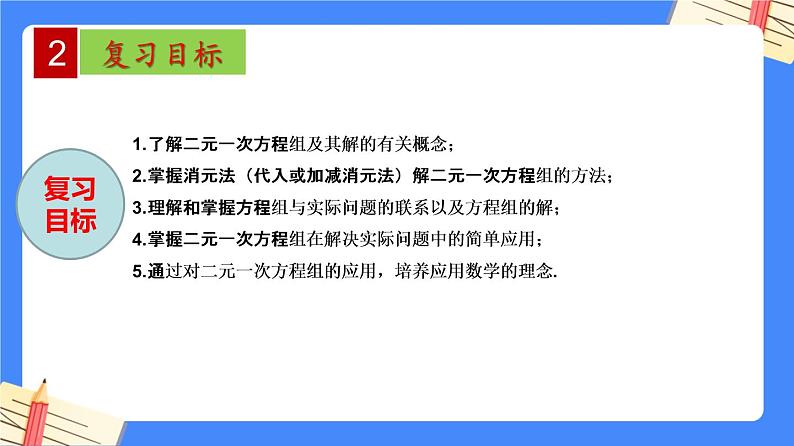 2 复习目标

复习目标

1.了解二元一次方程组及其解的有关概念；

2.掌握消元法（代入或加减消元法）解二元一次方程组的方法；

3.理解和掌握方程组与实际问题的联系以及方程组的解；

4.掌握二元一次方程组在解决实际问题中的简单应用；

5.通过对二元一次方程组的应用，培养应用数学的理念.